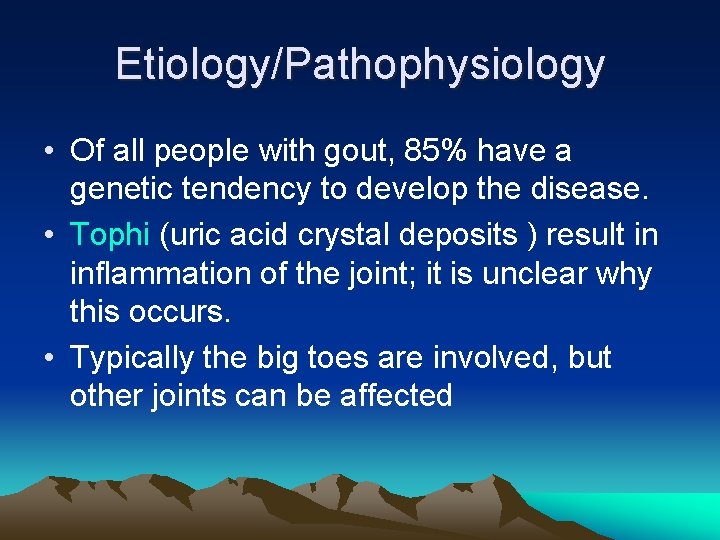 Etiology/Pathophysiology

• Of all people with gout, 85% have a genetic tendency to develop the disease.
• Tophi (uric acid crystal deposits ) result in inflammation of the joint; it is unclear why this occurs.
• Typically the big toes are involved, but other joints can be affected